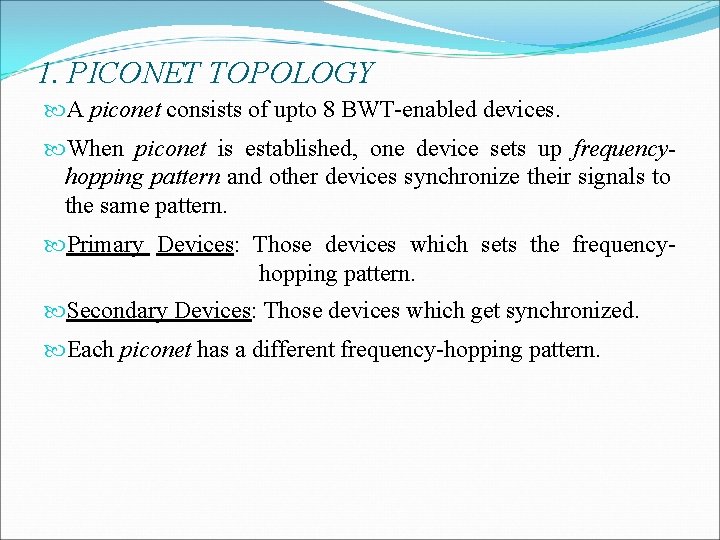 1. PICONET TOPOLOGY

A piconet consists of upto 8 BWT-enabled devices.

When piconet is established, one device sets up frequency-hopping pattern and other devices synchronize their signals to the same pattern.

Primary Devices: Those devices which sets the frequency-hopping pattern.

Secondary Devices: Those devices which get synchronized.

Each piconet has a different frequency-hopping pattern.